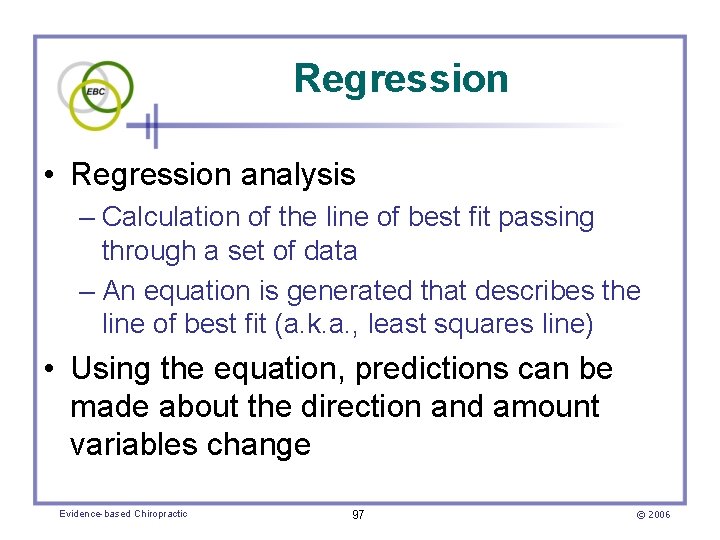 EBC

Regression

• Regression analysis
– Calculation of the line of best fit passing through a set of data
– An equation is generated that describes the line of best fit (a.k.a., least squares line)
• Using the equation, predictions can be made about the direction and amount variables change

Evidence-based Chiropractic 97 © 2006